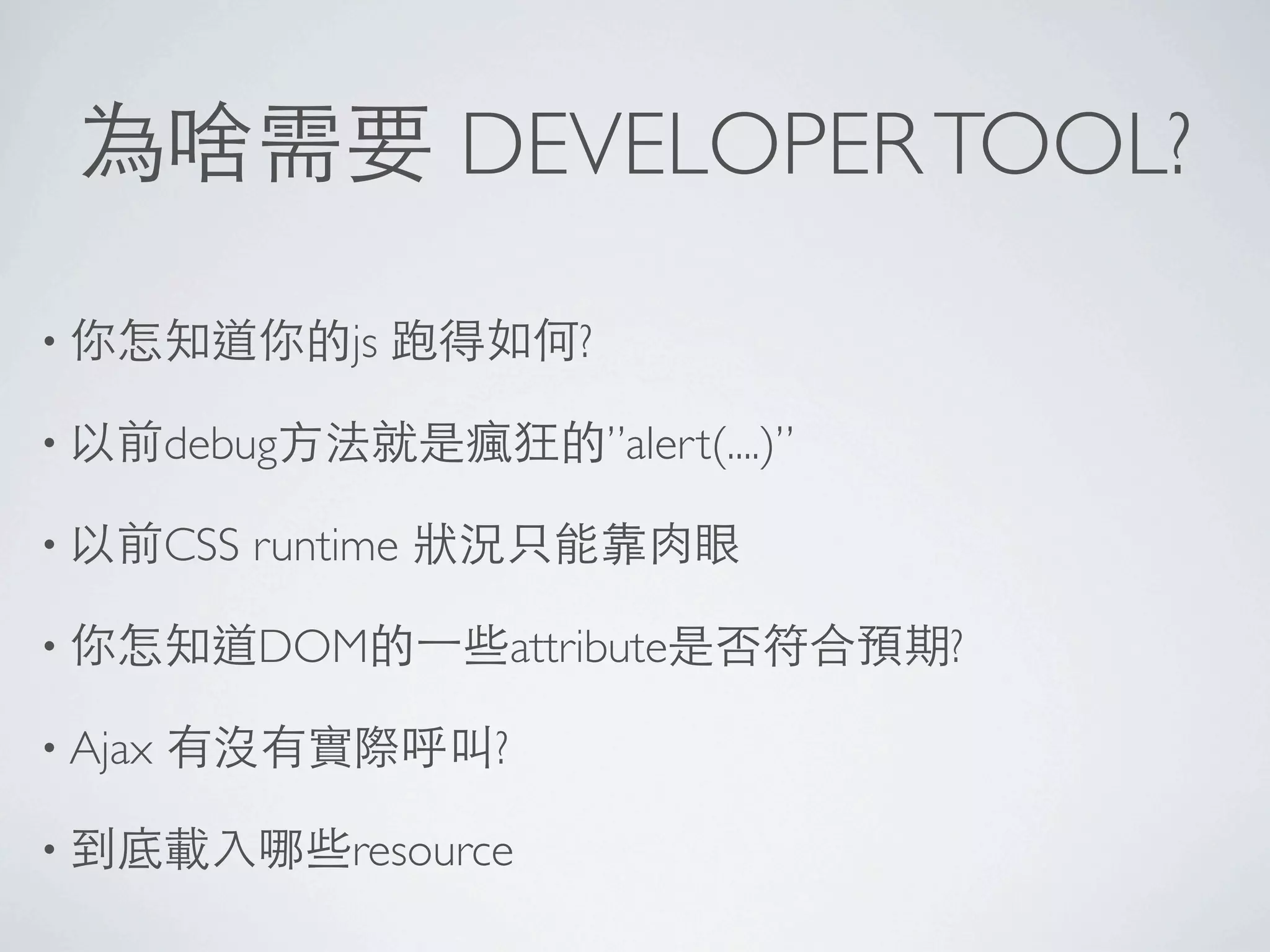 為啥需要 DEVELOPER TOOL?

• 你怎知道你的js 跑得如何?

• 以前debug方法就是瘋狂的"alert(....)"

• 以前CSS runtime 狀況只能靠肉眼

• 你怎知道DOM的一些attribute是否符合預期?

• Ajax 有沒有實際呼叫?

• 到底載入哪些resource